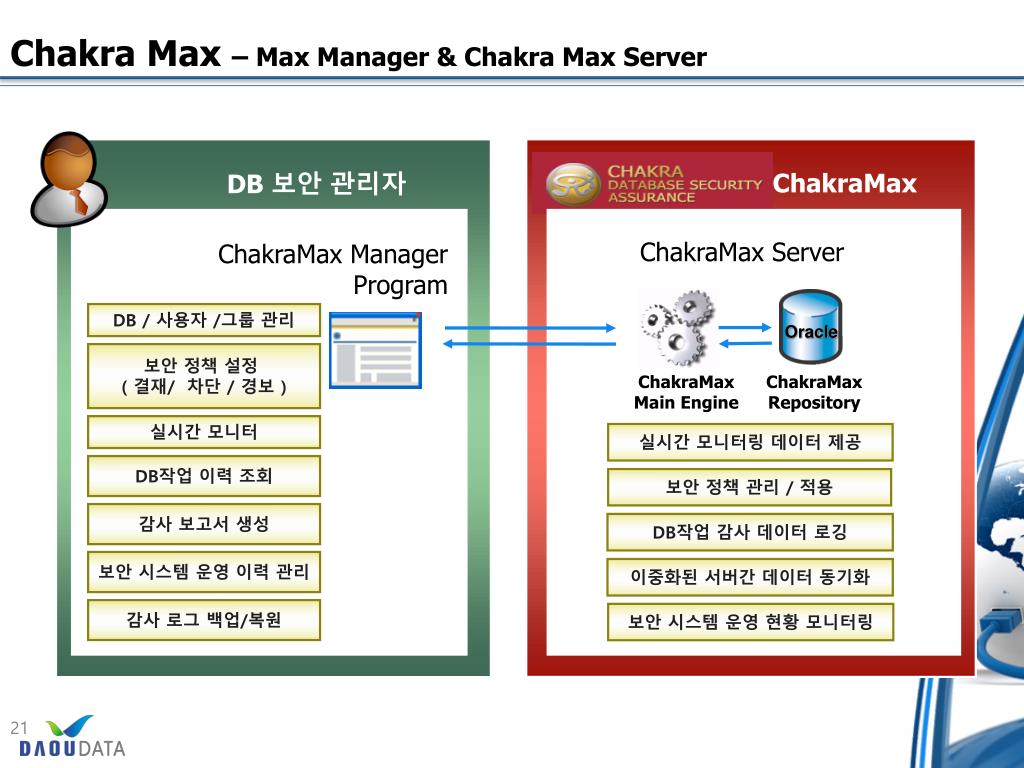 Chakra Max – Max Manager & Chakra Max Server

DB 보안 관리자

ChakraMax Manager Program

DB / 사용자 /그룹 관리

보안 정책 설정 ( 결재/ 차단 / 경보 )

실시간 모니터

DB작업 이력 조회

감사 보고서 생성

보안 시스템 운영 이력 관리

감사 로그 백업/복원

CHAKRA DATABASE SECURITY ASSURANCE

ChakraMax

ChakraMax Server

Oracle

ChakraMax Main Engine

ChakraMax Repository

실시간 모니터링 데이터 제공

보안 정책 관리 / 적용

DB작업 감사 데이터 로깅

이중화된 서버간 데이터 동기화

보안 시스템 운영 현황 모니터링

21

DAOUDATA